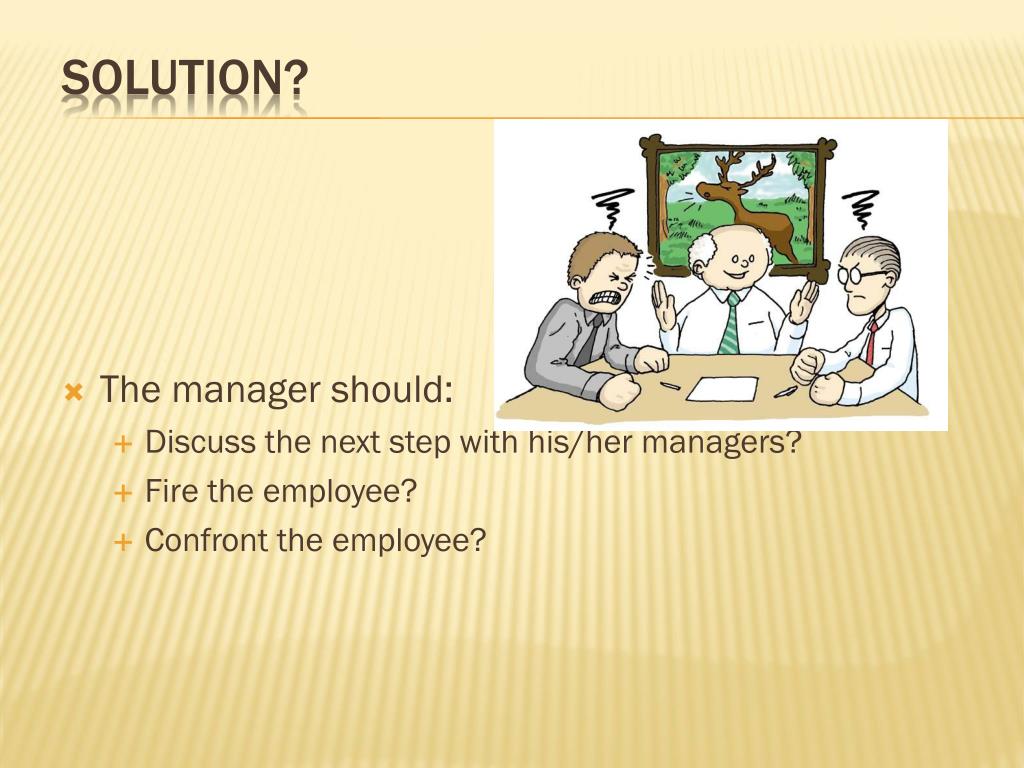 SOLUTION?

The manager should:

Discuss the next step with his/her managers?

Fire the employee?

Confront the employee?